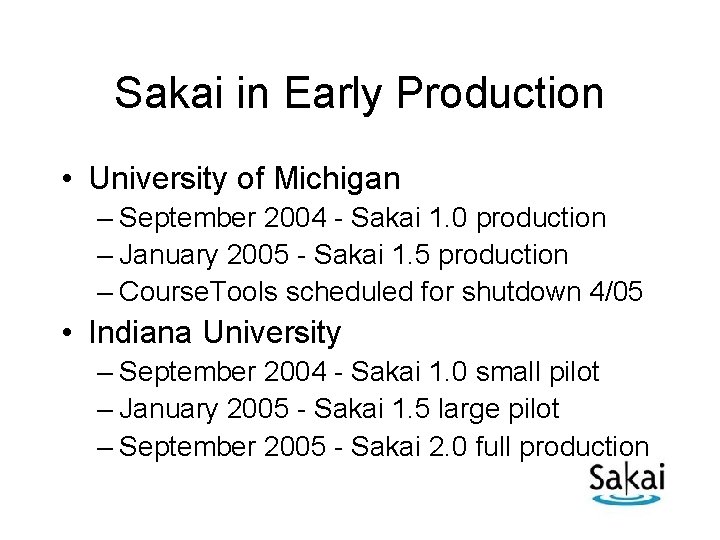 Sakai in Early Production

• University of Michigan
– September 2004 - Sakai 1.0 production
– January 2005 - Sakai 1.5 production
– CourseTools scheduled for shutdown 4/05
• Indiana University
– September 2004 - Sakai 1.0 small pilot
– January 2005 - Sakai 1.5 large pilot
– September 2005 - Sakai 2.0 full production

Sakai